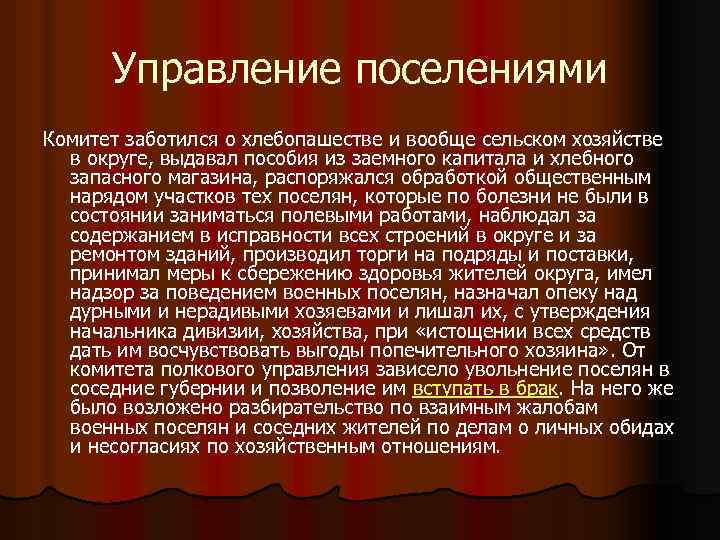 Управление поселениями

Комитет заботился о хлебопашестве и вообще сельском хозяйстве в округе, выдавал пособия из заемного капитала и хлебного запасного магазина, распоряжался обработкой общественным нарядом участков тех поселян, которые по болезни не были в состоянии заниматься полевыми работами, наблюдал за содержанием в исправности всех строений в округе и за ремонтом зданий, производил торги на подряды и поставки, принимал меры к сбережению здоровья жителей округа, имел надзор за поведением военных поселян, назначал опеку над дурными и нерадивыми хозяевами и лишал их, с утверждения начальника дивизии, хозяйства, при «истощении всех средств дать им восчувствовать выгоды попечительного хозяина». От комитета полкового управления зависело увольнение поселян в соседние губернии и позволение им вступать в брак. На него же было возложено разбирательство по взаимным жалобам военных поселян и соседних жителей по делам о личных обидах и несогласиях по хозяйственным отношениям.